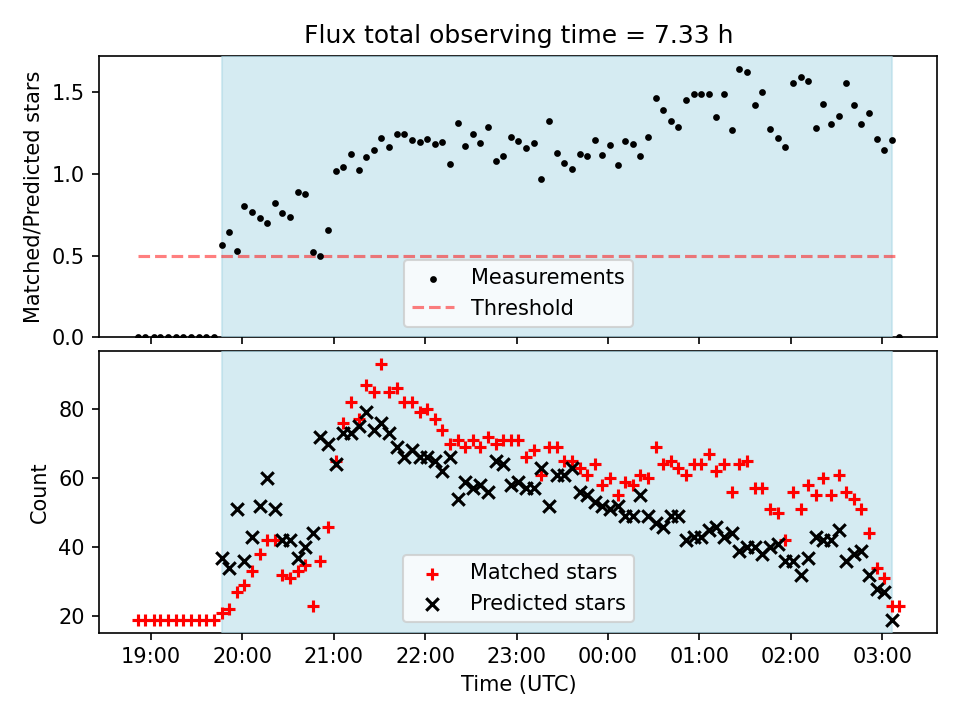 Flux total observing time = 7.33 h

Matched/Predicted stars

1.5
1.0
0.5
0.0

Measurements
Threshold

Count

80
60
40
20

Matched stars
Predicted stars

19:00
20:00
21:00
22:00
23:00
00:00
01:00
02:00
03:00

Time (UTC)